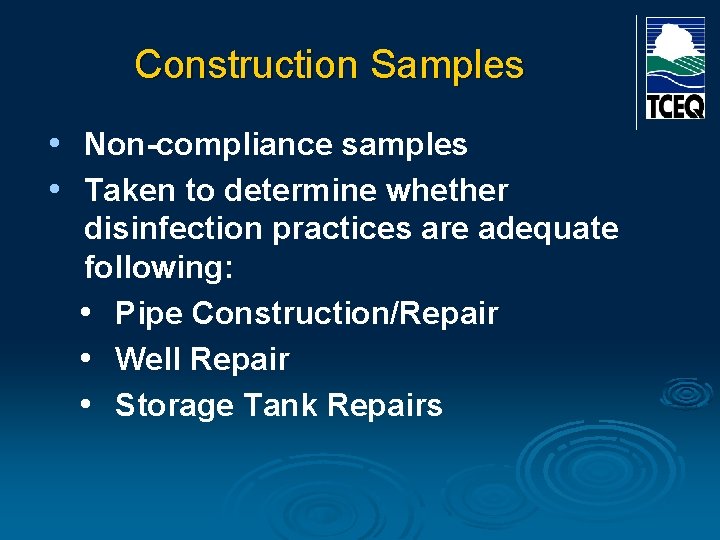 Construction Samples

TCEQ

• Non-compliance samples
• Taken to determine whether disinfection practices are adequate following:
  • Pipe Construction/Repair
  • Well Repair
  • Storage Tank Repairs